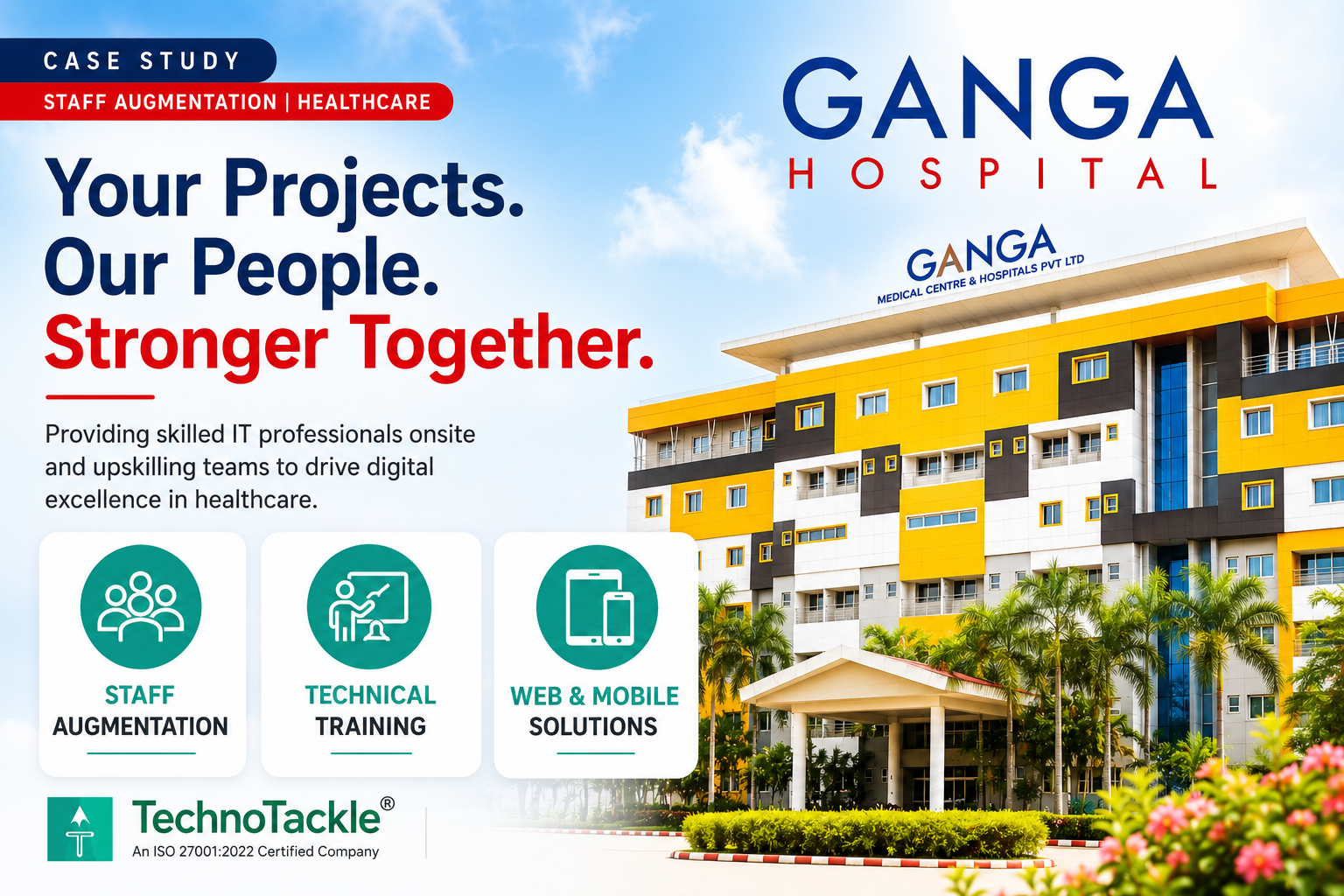 CASE STUDY
STAFF AUGMENTATION | HEALTHCARE

Your Projects.
Our People.
Stronger Together.

Providing skilled IT professionals onsite and upskilling teams to drive digital excellence in healthcare.

STAFF AUGMENTATION

TECHNICAL TRAINING

WEB & MOBILE SOLUTIONS

TechnoTackle®
An ISO 27001:2022 Certified Company

GANGA
HOSPITAL

GANGA
MEDICAL CENTRE & HOSPITALS PVT LTD